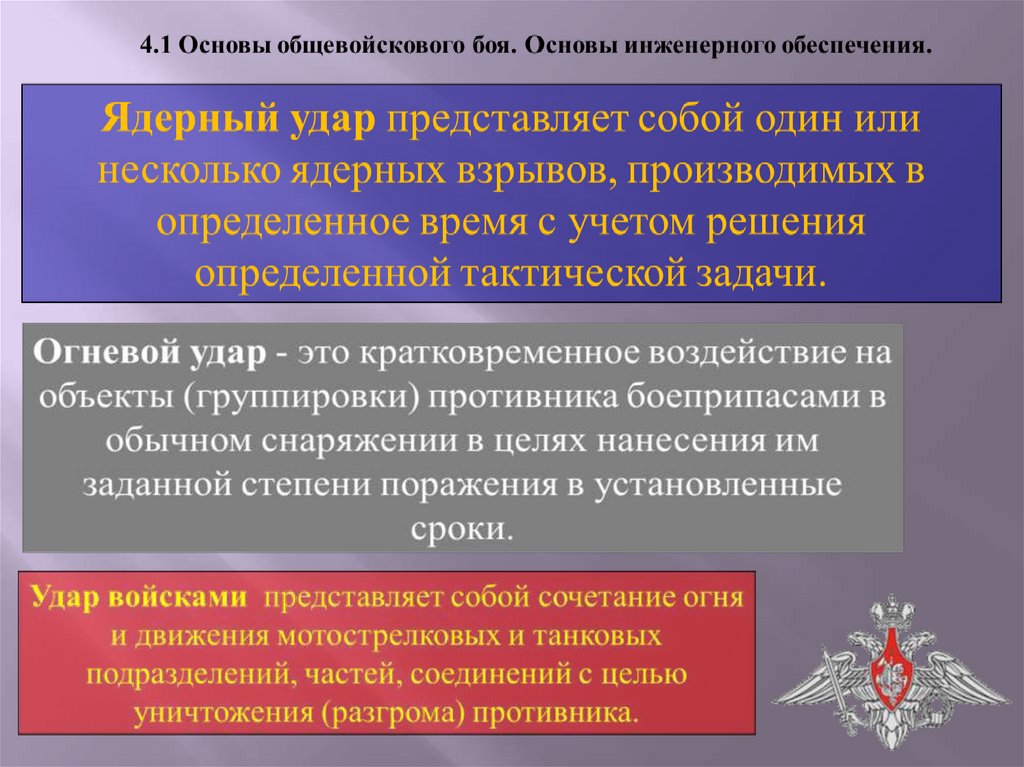 4.1 Основы общевойскового боя. Основы инженерного обеспечения.

Ядерный удар представляет собой один или несколько ядерных взрывов, производимых в определенное время с учетом решения определенной тактической задачи.

Огневой удар - это кратковременное воздействие на объекты (группировки) противника боеприпасами в обычном снаряжении в целях нанесения им заданной степени поражения в установленные сроки.

Удар войсками представляет собой сочетание огня и движения мотострелковых и танковых подразделений, частей, соединений с целью уничтожения (разгрома) противника.